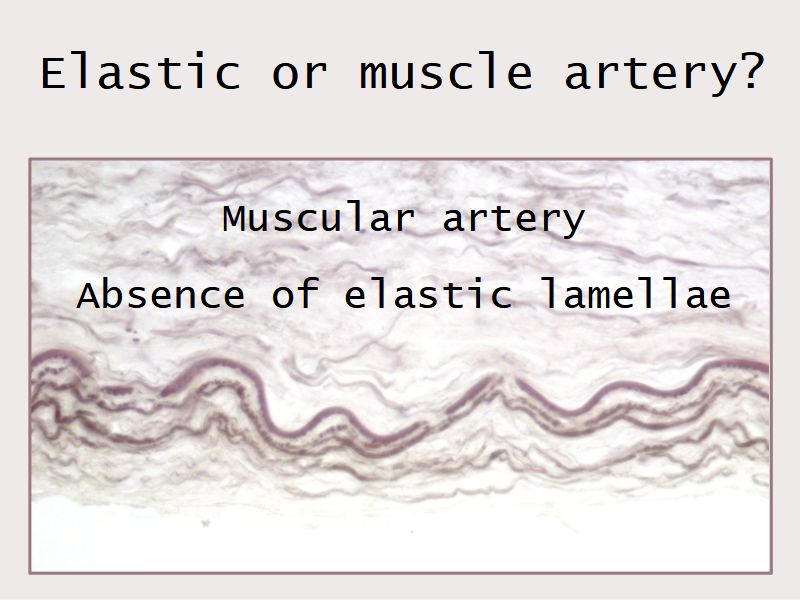 Elastic or muscle artery?

Muscular artery

Absence of elastic lamellae